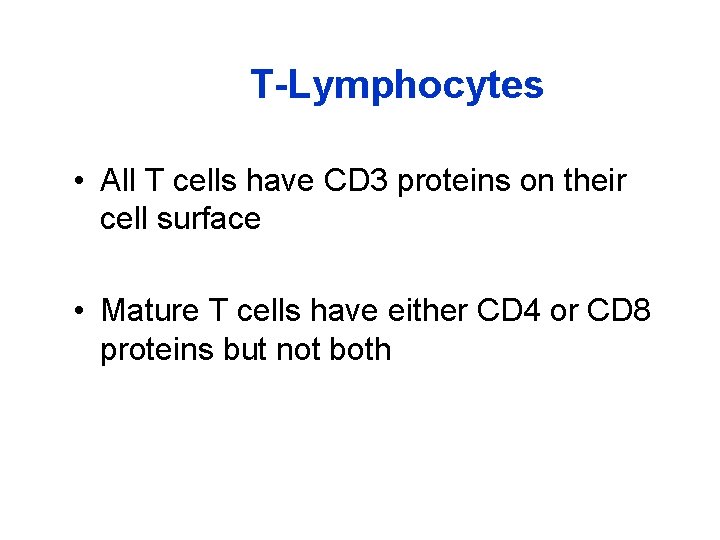 T-Lymphocytes

• All T cells have CD3 proteins on their cell surface

• Mature T cells have either CD4 or CD8 proteins but not both